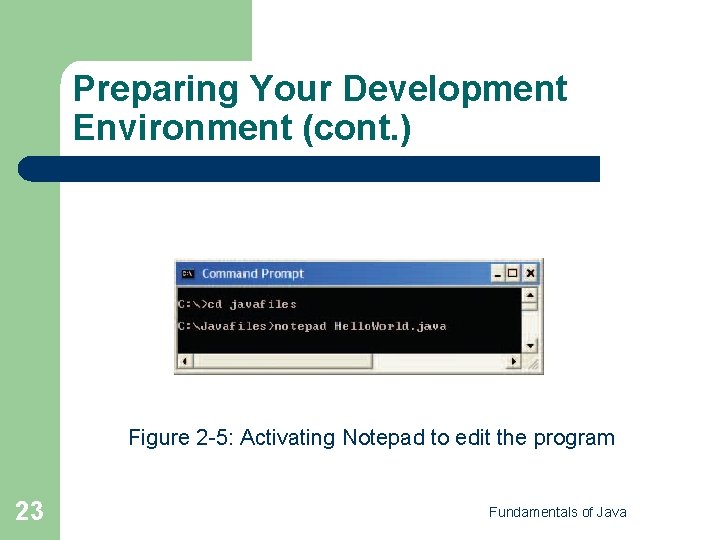 Preparing Your Development Environment (cont.)

Command Prompt

C:\>cd javafiles

C:\Javafiles>notepad HelloWorld.java

Figure 2-5: Activating Notepad to edit the program

23

Fundamentals of Java